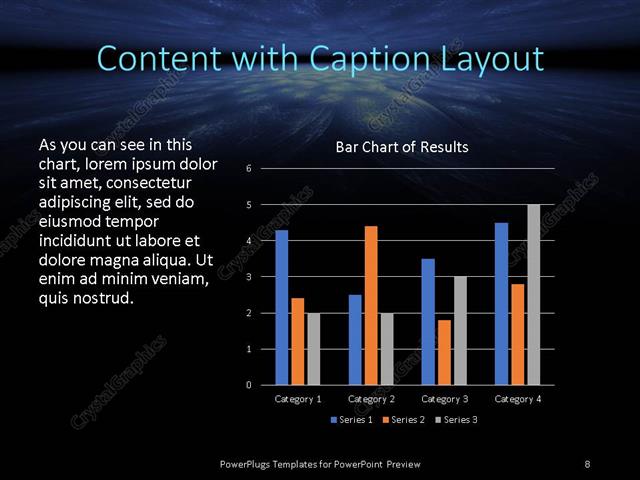 Content with Caption Layout

As you can see in this chart, lorem ipsum dolor sit amet, consectetur adipiscing elit, sed do eiusmod tempor incididunt ut labore et dolore magna aliqua. Ut enim ad minim veniam, quis nostrud.

Bar Chart of Results

6
5
4
3
2
1
0

Category 1
Category 2
Category 3
Category 4

Series 1
Series 2
Series 3

CrystalGraphics

PowerPlugs Templates for PowerPoint Preview

8